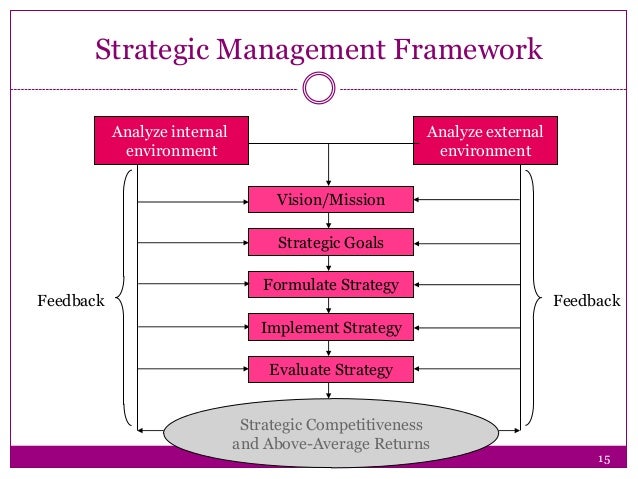 Strategic Management Framework

Analyze internal environment

Analyze external environment

Vision/Mission

Strategic Goals

Formulate Strategy

Implement Strategy

Evaluate Strategy

Feedback

Feedback

Strategic Competitiveness and Above-Average Returns

15